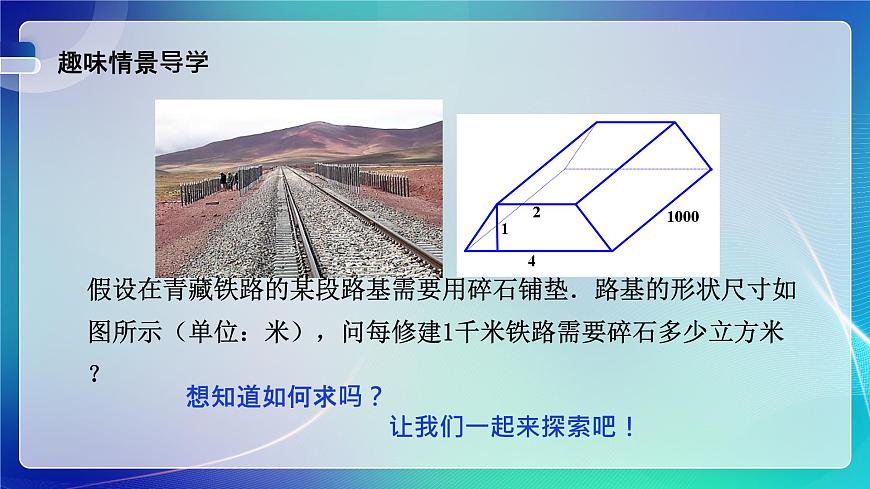 趣味情景导学

2

1

1000

4

假设在青藏铁路的某段路基需要用碎石铺垫．路基的形状尺寸如图所示（单位：米），问每修建1千米铁路需要碎石多少立方米？

想知道如何求吗？

让我们一起来探索吧！